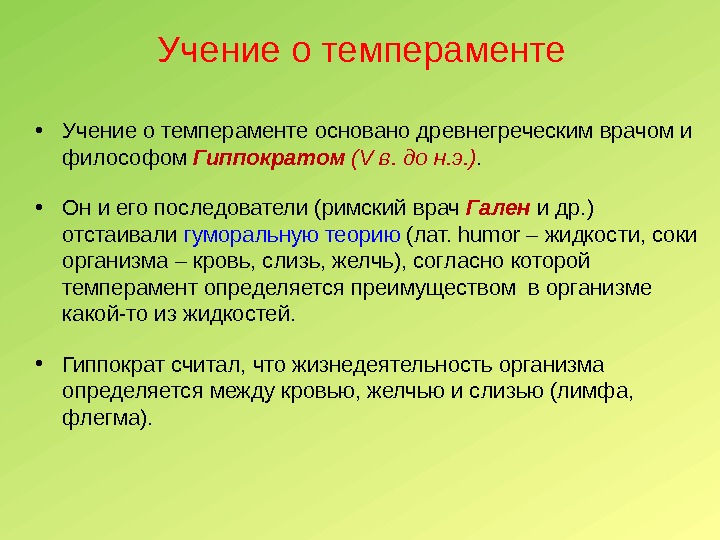 Учение о темпераменте

• Учение о темпераменте основано древнегреческим врачом и философом Гиппократом (V в. до н.э.).

• Он и его последователи (римский врач Гален и др.) отстаивали гуморальную теорию (лат. humor – жидкости, соки организма – кровь, слизь, желчь), согласно которой темперамент определяется преимуществом в организме какой-то из жидкостей.

• Гиппократ считал, что жизнедеятельность организма определяется между кровью, желчью и слизью (лимфа, флегма).